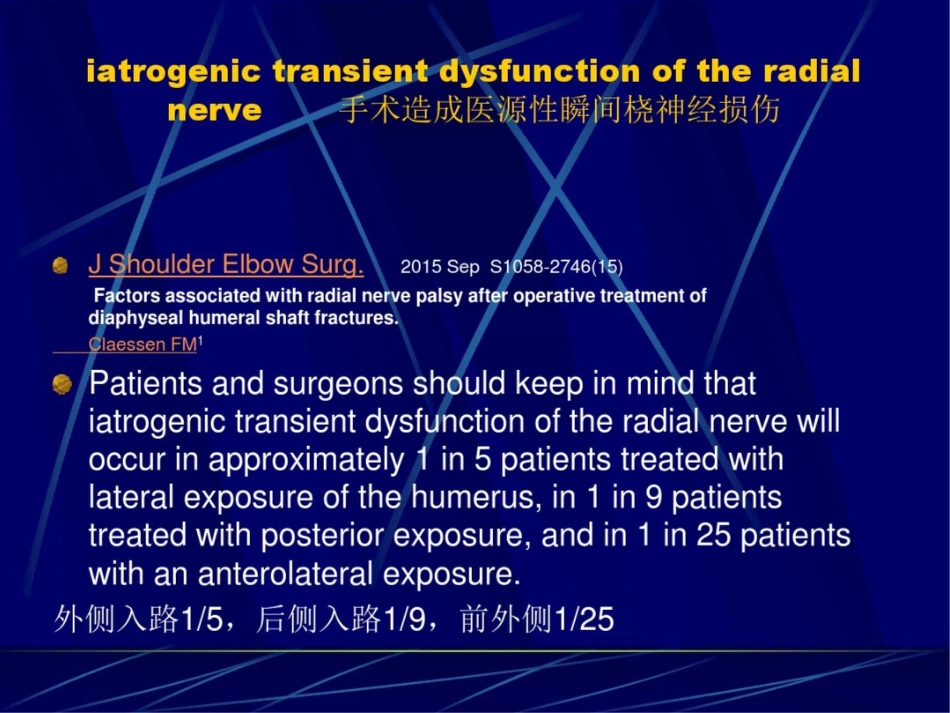 iatrogenic transient dysfunction of the radial nerve 手术造成医源性瞬间桡神经损伤

J Shoulder Elbow Surg. 2015 Sep S1058-2746(15)
Factors associated with radial nerve palsy after operative treatment of diaphyseal humeral shaft fractures.
Claessen FM$^1$

Patients and surgeons should keep in mind that iatrogenic transient dysfunction of the radial nerve will occur in approximately 1 in 5 patients treated with lateral exposure of the humerus, in 1 in 9 patients treated with posterior exposure, and in 1 in 25 patients with an anterolateral exposure.

外侧入路1/5，后侧入路1/9，前外侧1/25